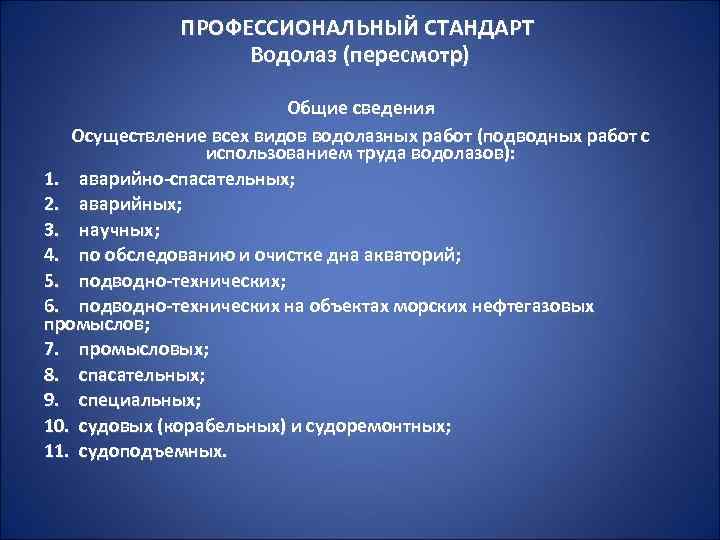 ПРОФЕССИОНАЛЬНЫЙ СТАНДАРТ
Водолаз (пересмотр)

Общие сведения

Осуществление всех видов водолазных работ (подводных работ с использованием труда водолазов):

1. аварийно-спасательных;
2. аварийных;
3. научных;
4. по обследованию и очистке дна акваторий;
5. подводно-технических;
6. подводно-технических на объектах морских нефтегазовых промыслов;
7. промысловых;
8. спасательных;
9. специальных;
10. судовых (корабельных) и судоремонтных;
11. судоподъемных.